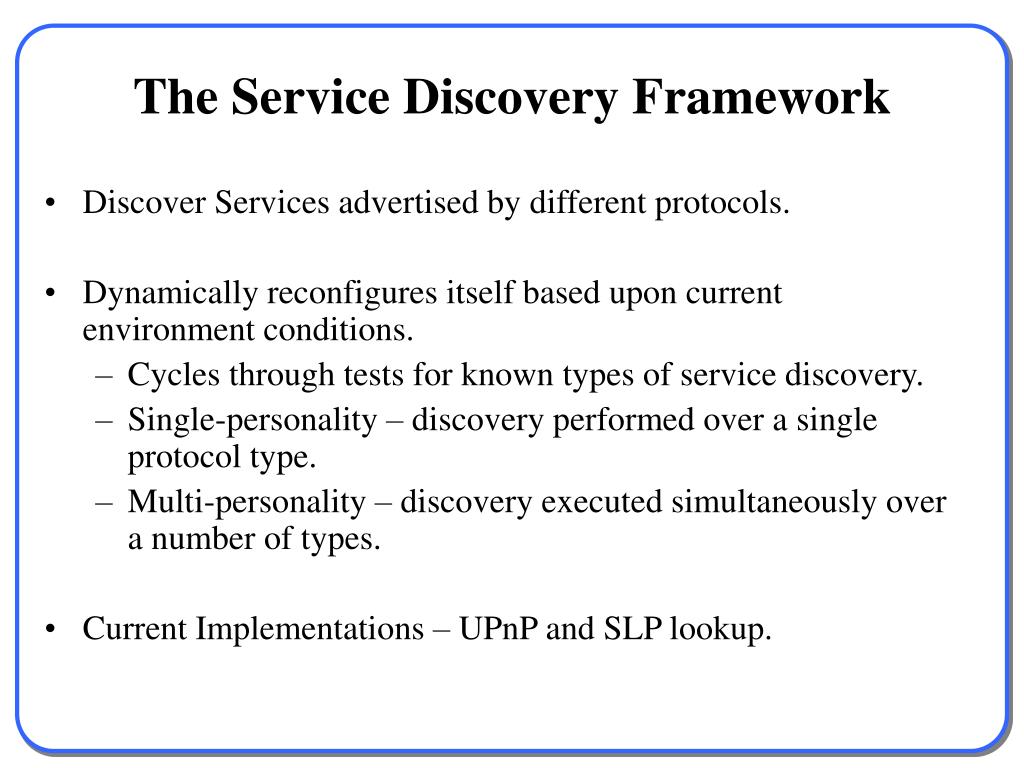 The Service Discovery Framework

• Discover Services advertised by different protocols.

• Dynamically reconfigures itself based upon current environment conditions.
– Cycles through tests for known types of service discovery.
– Single-personality – discovery performed over a single protocol type.
– Multi-personality – discovery executed simultaneously over a number of types.

• Current Implementations – UPnP and SLP lookup.